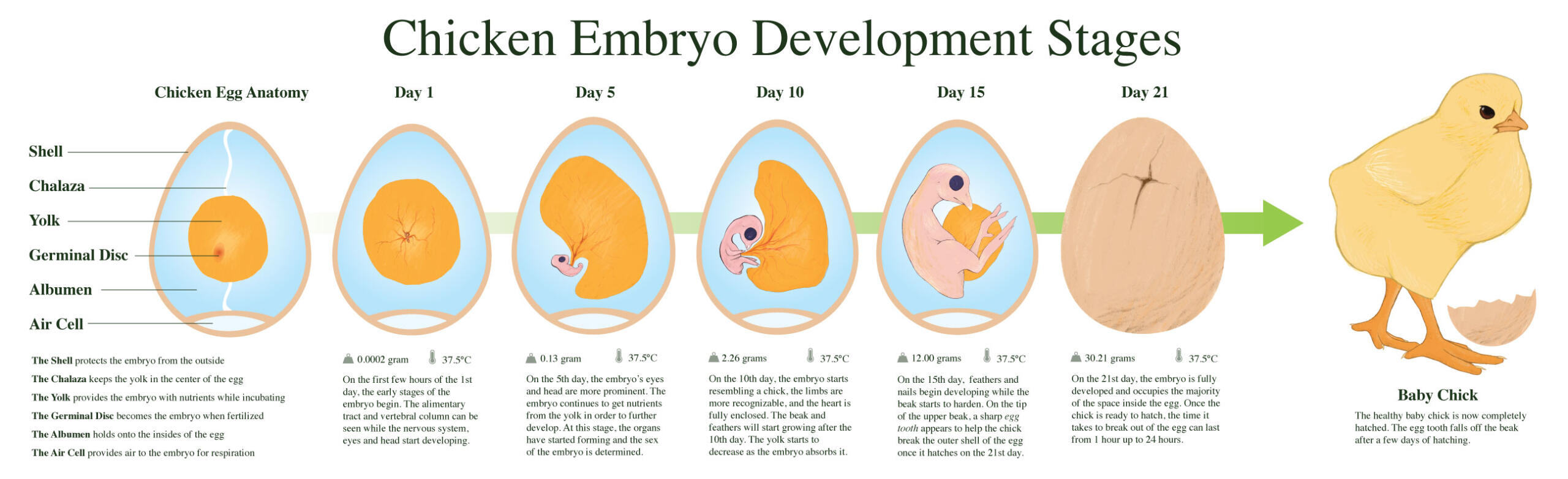 Chicken Embryo Development Stages

Chicken Egg Anatomy

Shell
Chalaza
Yolk
Germinal Disc
Albumen
Air Cell

The Shell protects the embryo from the outside
The Chalaza keeps the yolk in the center of the egg
The Yolk provides the embryo with nutrients while incubating
The Germinal Disc becomes the embryo when fertilized
The Albumen holds onto the insides of the egg
The Air Cell provides air to the embryo for respiration

Day 1

0.0002 gram 37.5°C

On the first few hours of the 1st day, the early stages of the embryo begin. The alimentary tract and vertebral column can be seen while the nervous system, eyes and head start developing.

Day 5

0.13 gram 37.5°C

On the 5th day, the embryo's eyes and head are more prominent. The embryo continues to get nutrients from the yolk in order to further develop. At this stage, the organs have started forming and the sex of the embryo is determined.

Day 10

2.26 grams 37.5°C

On the 10th day, the embryo starts resembling a chick, the limbs are more recognizable, and the heart is fully enclosed. The beak and feathers will start growing after the 10th day. The yolk starts to decrease as the embryo absorbs it.

Day 15

12.00 grams 37.5°C

On the 15th day, feathers and nails begin developing while the beak starts to harden. On the tip of the upper beak, a sharp egg tooth appears to help the chick break the outer shell of the egg once it hatches on the 21st day.

Day 21

30.21 grams 37.5°C

On the 21st day, the embryo is fully developed and occupies the majority of the space inside the egg. Once the chick is ready to hatch, the time it takes to break out of the egg can last from 1 hour up to 24 hours.

Baby Chick

The healthy baby chick is now completely hatched. The egg tooth falls off the beak after a few days of hatching.